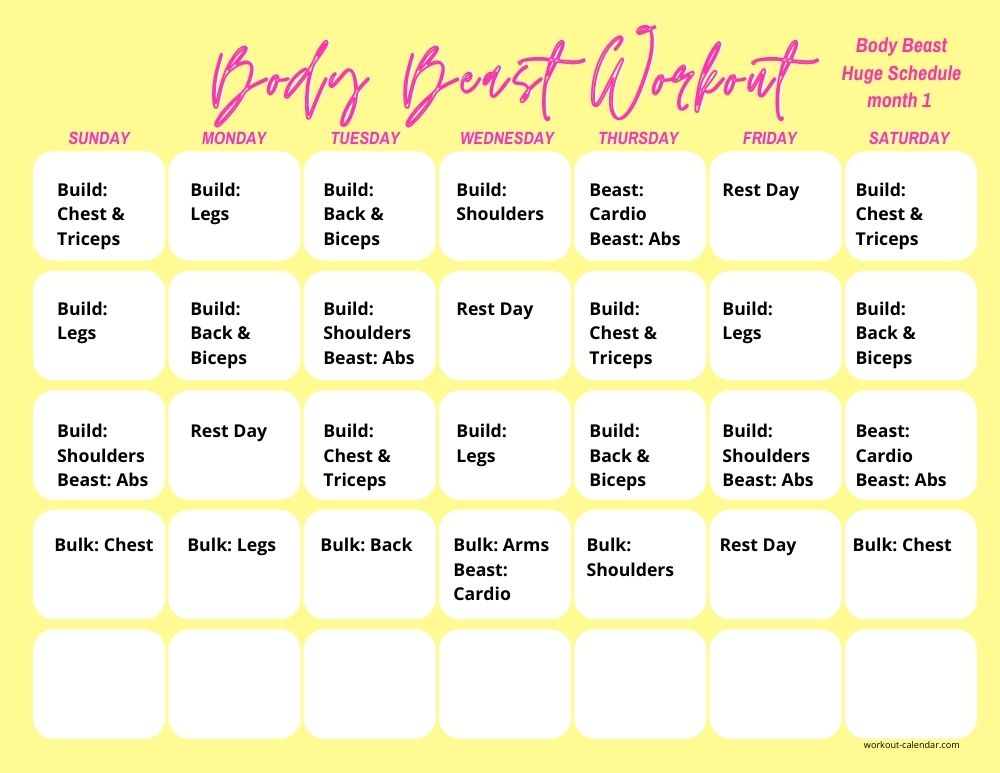 Body Beast Workout

Body Beast Huge Schedule month 1

| SUNDAY | MONDAY | TUESDAY | WEDNESDAY | THURSDAY | FRIDAY | SATURDAY |
|---|---|---|---|---|---|---|
| Build: Chest & Triceps | Build: Legs | Build: Back & Biceps | Build: Shoulders | Beast: Cardio Beast: Abs | Rest Day | Build: Chest & Triceps |
| Build: Legs | Build: Back & Biceps | Build: Shoulders Beast: Abs | Rest Day | Build: Chest & Triceps | Build: Legs | Build: Back & Biceps |
| Build: Shoulders Beast: Abs | Rest Day | Build: Chest & Triceps | Build: Legs | Build: Back & Biceps | Build: Shoulders Beast: Abs | Beast: Cardio Beast: Abs |
| Bulk: Chest | Bulk: Legs | Bulk: Back | Bulk: Arms Beast: Cardio | Bulk: Shoulders | Rest Day | Bulk: Chest |
| | | | | | | |

workout-calendar.com